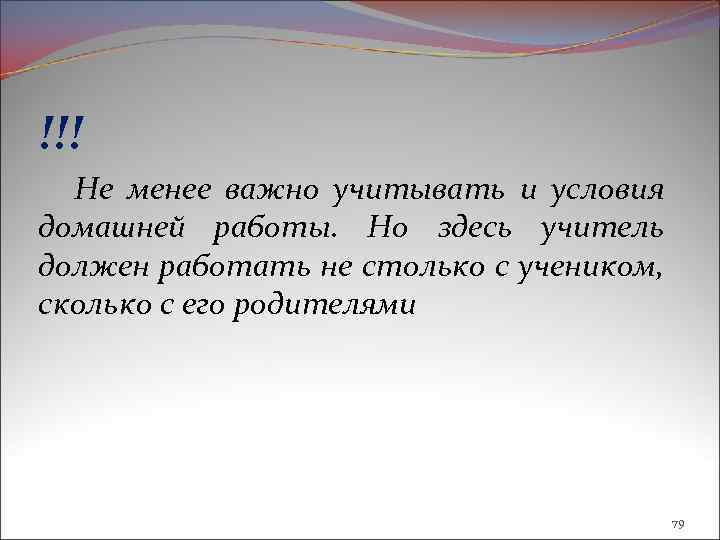 !!!

Не менее важно учитывать и условия домашней работы. Но здесь учитель должен работать не столько с учеником, сколько с его родителями

79